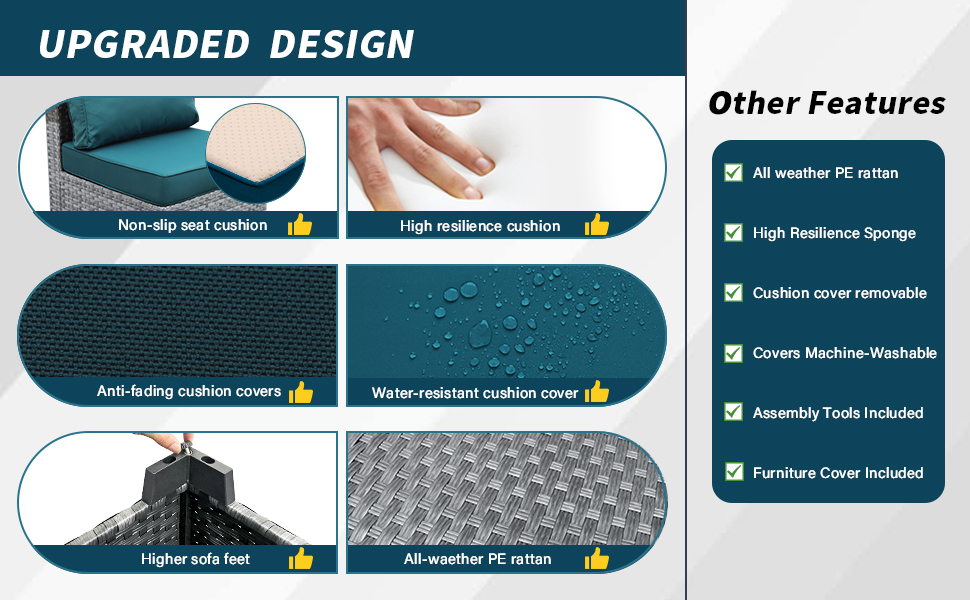 UPGRADED DESIGN

Non-slip seat cushion

High resilience cushion

Anti-fading cushion covers

Water-resistant cushion cover

Higher sofa feet

All-waether PE rattan

Other Features

All weather PE rattan

High Resilience Sponge

Cushion cover removable

Covers Machine-Washable

Assembly Tools Included

Furniture Cover Included